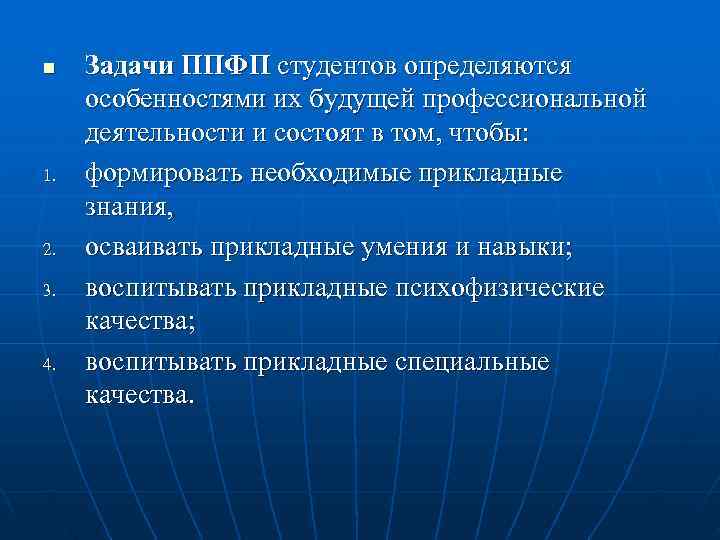 ■ Задачи ППФП студентов определяются особенностями их будущей профессиональной деятельности и состоят в том, чтобы:

1. формировать необходимые прикладные знания,
2. осваивать прикладные умения и навыки;
3. воспитывать прикладные психофизические качества;
4. воспитывать прикладные специальные качества.